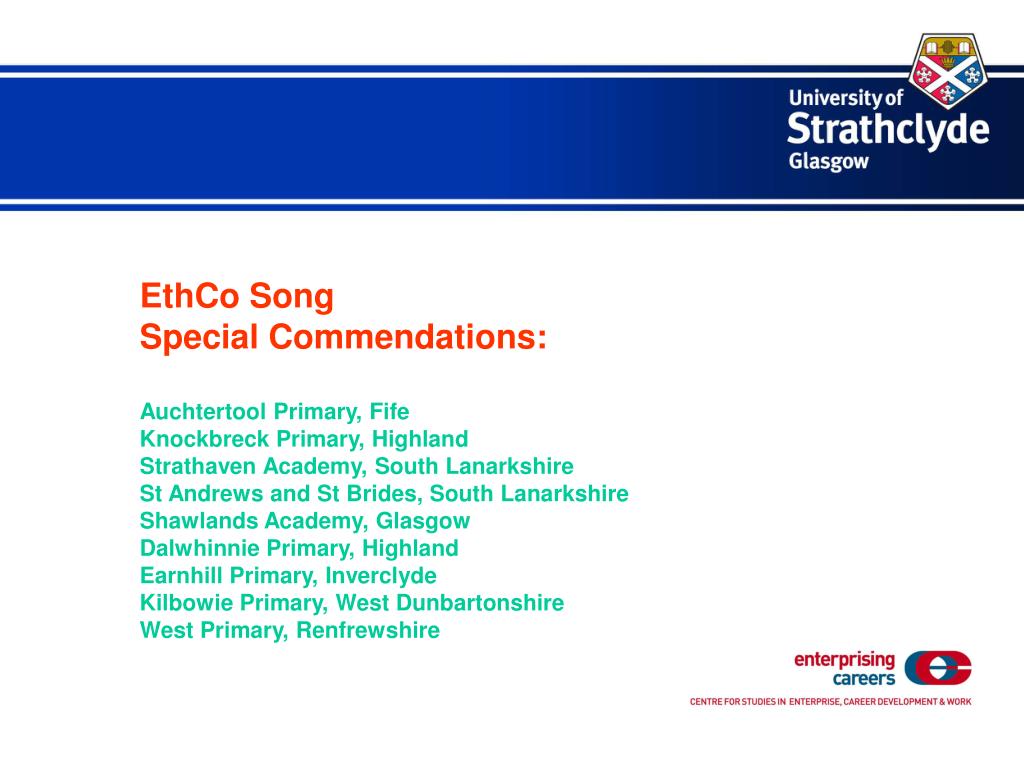 University of
Strathclyde
Glasgow

EthCo Song
Special Commendations:

Auchtertool Primary, Fife
Knockbreck Primary, Highland
Strathaven Academy, South Lanarkshire
St Andrews and St Brides, South Lanarkshire
Shawlands Academy, Glasgow
Dalwhinnie Primary, Highland
Earnhill Primary, Inverclyde
Kilbowie Primary, West Dunbartonshire
West Primary, Renfrewshire

enterprising
careers
CENTRE FOR STUDIES IN ENTERPRISE, CAREER DEVELOPMENT & WORK